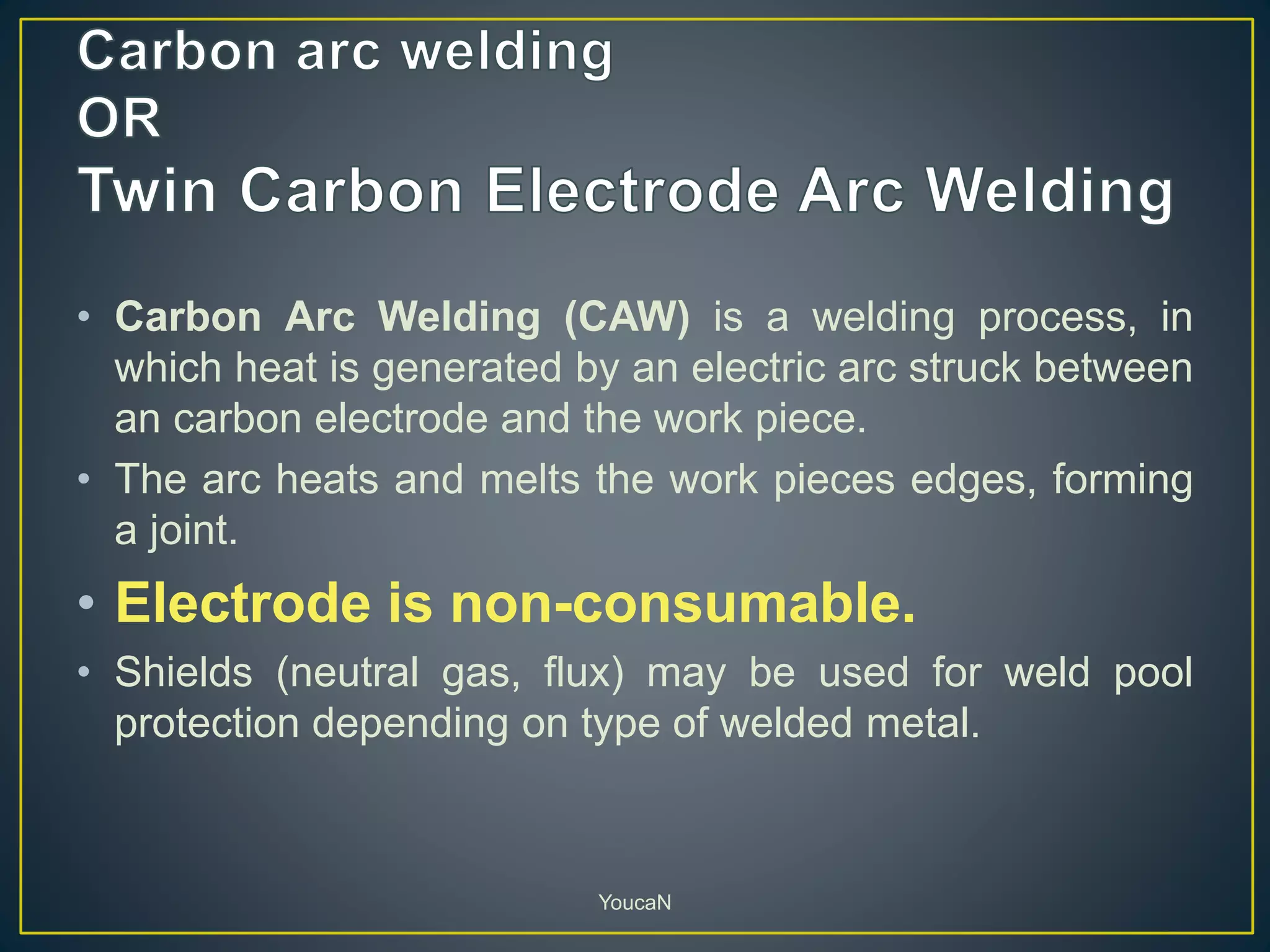 Carbon arc welding
OR
Twin Carbon Electrode Arc Welding

• Carbon Arc Welding (CAW) is a welding process, in which heat is generated by an electric arc struck between an carbon electrode and the work piece.
• The arc heats and melts the work pieces edges, forming a joint.
• Electrode is non-consumable.
• Shields (neutral gas, flux) may be used for weld pool protection depending on type of welded metal.

YoucaN